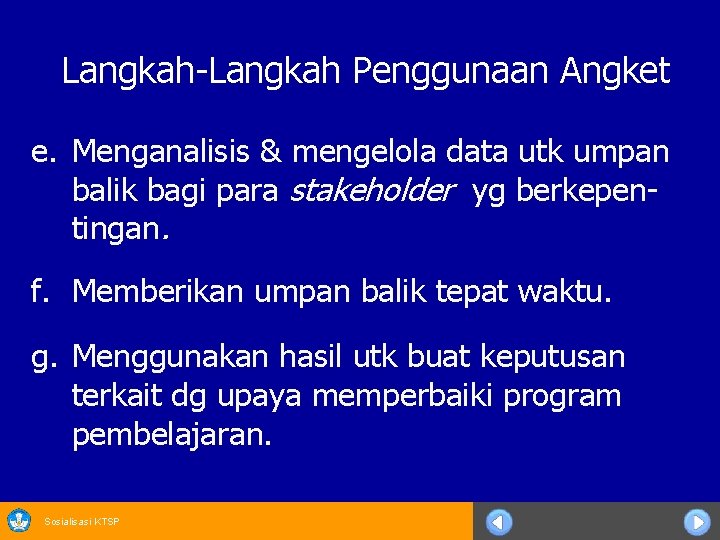 Langkah-Langkah Penggunaan Angket

e. Menganalisis & mengelola data utk umpan balik bagi para stakeholder yg berkepentingan.

f. Memberikan umpan balik tepat waktu.

g. Menggunakan hasil utk buat keputusan terkait dg upaya memperbaiki program pembelajaran.

Sosialisasi KTSP